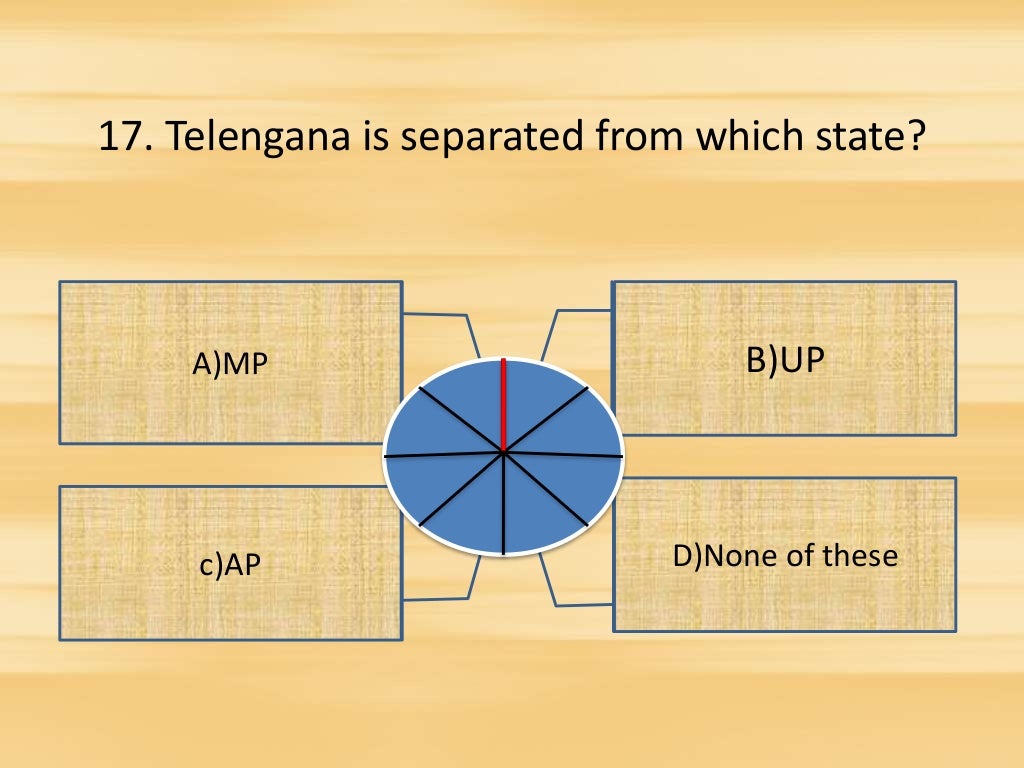 17. Telengana is separated from which state?

A)MP

B)UP

c)AP

D)None of these